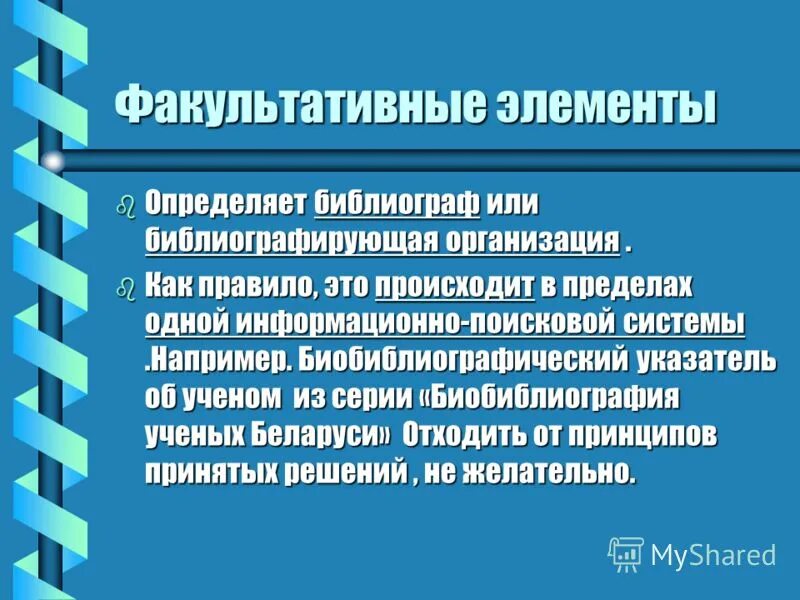 Факультативные элементы

Определяет библиограф или библиографирующая организация .

Как правило, это происходит в пределах одной информационно-поисковой системы .Например. Биобиблиографический указатель об ученом из серии «Биобиблиография ученых Беларуси» Отходить от принципов принятых решений , не желательно.

MyShared